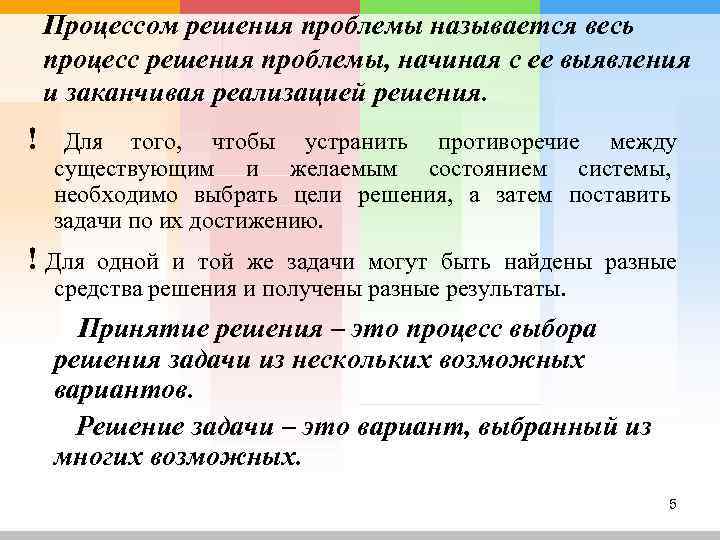 Процессом решения проблемы называется весь процесс решения проблемы, начиная с ее выявления и заканчивая реализацией решения.

! Для того, чтобы устранить противоречие между существующим и желаемым состоянием системы, необходимо выбрать цели решения, а затем поставить задачи по их достижению.

! Для одной и той же задачи могут быть найдены разные средства решения и получены разные результаты.

Принятие решения – это процесс выбора решения задачи из нескольких возможных вариантов.

Решение задачи – это вариант, выбранный из многих возможных.

5